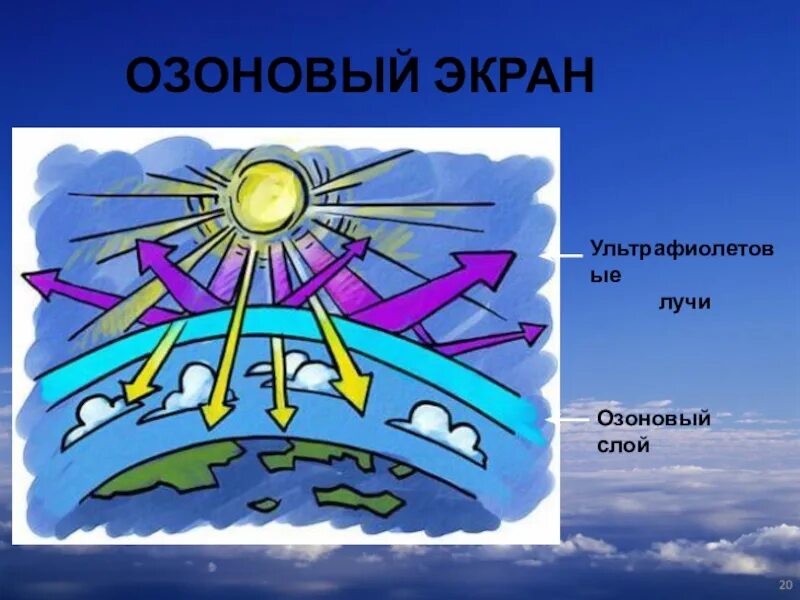 ОЗОНОВЫЙ ЭКРАН

Ультрафиолетовые лучи

Озоновый слой

20